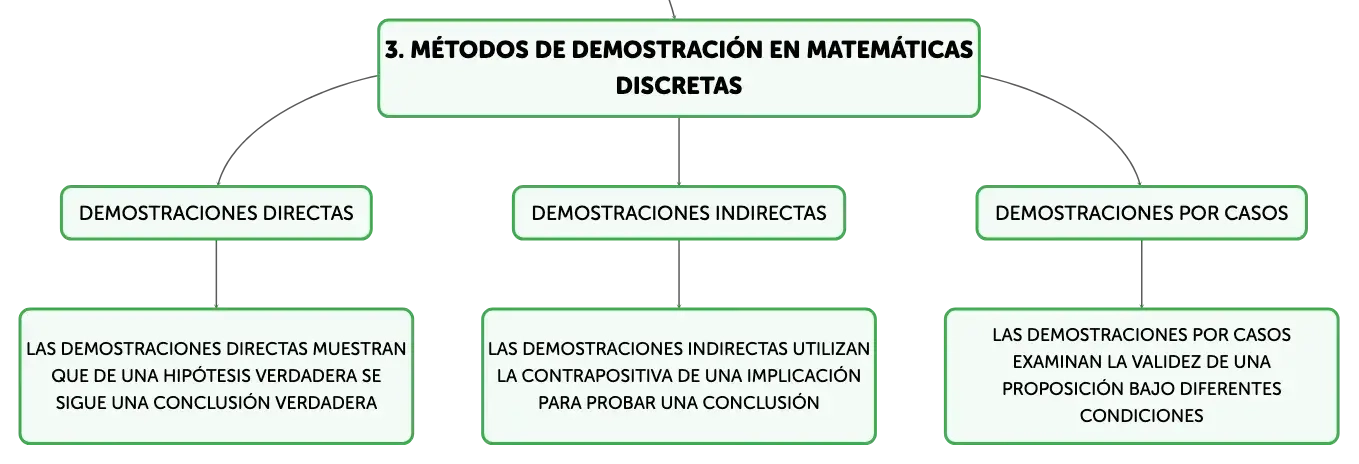 3. MÉTODOS DE DEMOSTRACIÓN EN MATEMÁTICAS DISCRETAS

DEMOSTRACIONES DIRECTAS

LAS DEMOSTRACIONES DIRECTAS MUESTRAN QUE DE UNA HIPÓTESIS VERDADERA SE SIGUE UNA CONCLUSIÓN VERDADERA

DEMOSTRACIONES INDIRECTAS

LAS DEMOSTRACIONES INDIRECTAS UTILIZAN LA CONTRAPOSITIVA DE UNA IMPLICACIÓN PARA PROBAR UNA CONCLUSIÓN

DEMOSTRACIONES POR CASOS

LAS DEMOSTRACIONES POR CASOS EXAMINAN LA VALIDEZ DE UNA PROPOSICIÓN BAJO DIFERENTES CONDICIONES